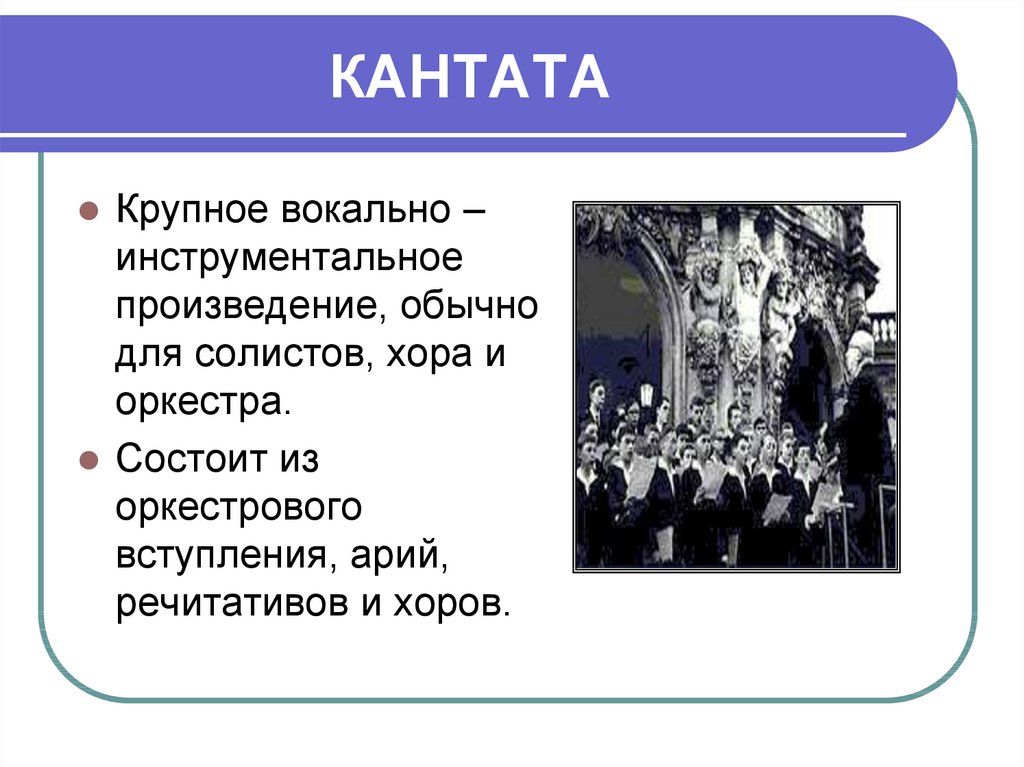 КАНТАТА

Крупное вокально – инструментальное произведение, обычно для солистов, хора и оркестра.

Состоит из оркестрового вступления, арий, речитативов и хоров.